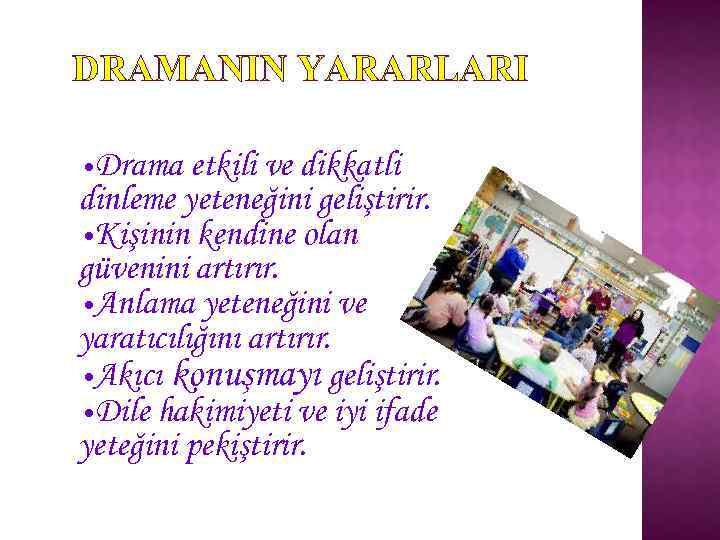 DRAMANIN YARARLARI

•Drama etkili ve dikkatli dinleme yeteneğini geliştirir.
•Kişinin kendine olan güvenini artırır.
•Anlama yeteneğini ve yaratıcılığını artırır.
•Akıcı konuşmayı geliştirir.
•Dile hakimiyeti ve iyi ifade yeteğini pekiştirir.